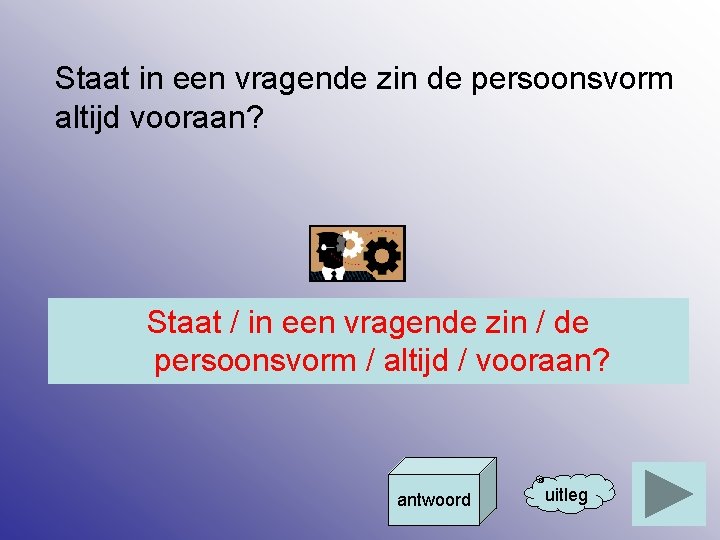 Staat in een vragende zin de persoonsvorm altijd vooraan?

Staat / in een vragende zin / de persoonsvorm / altijd / vooraan?

antwoord

uitleg